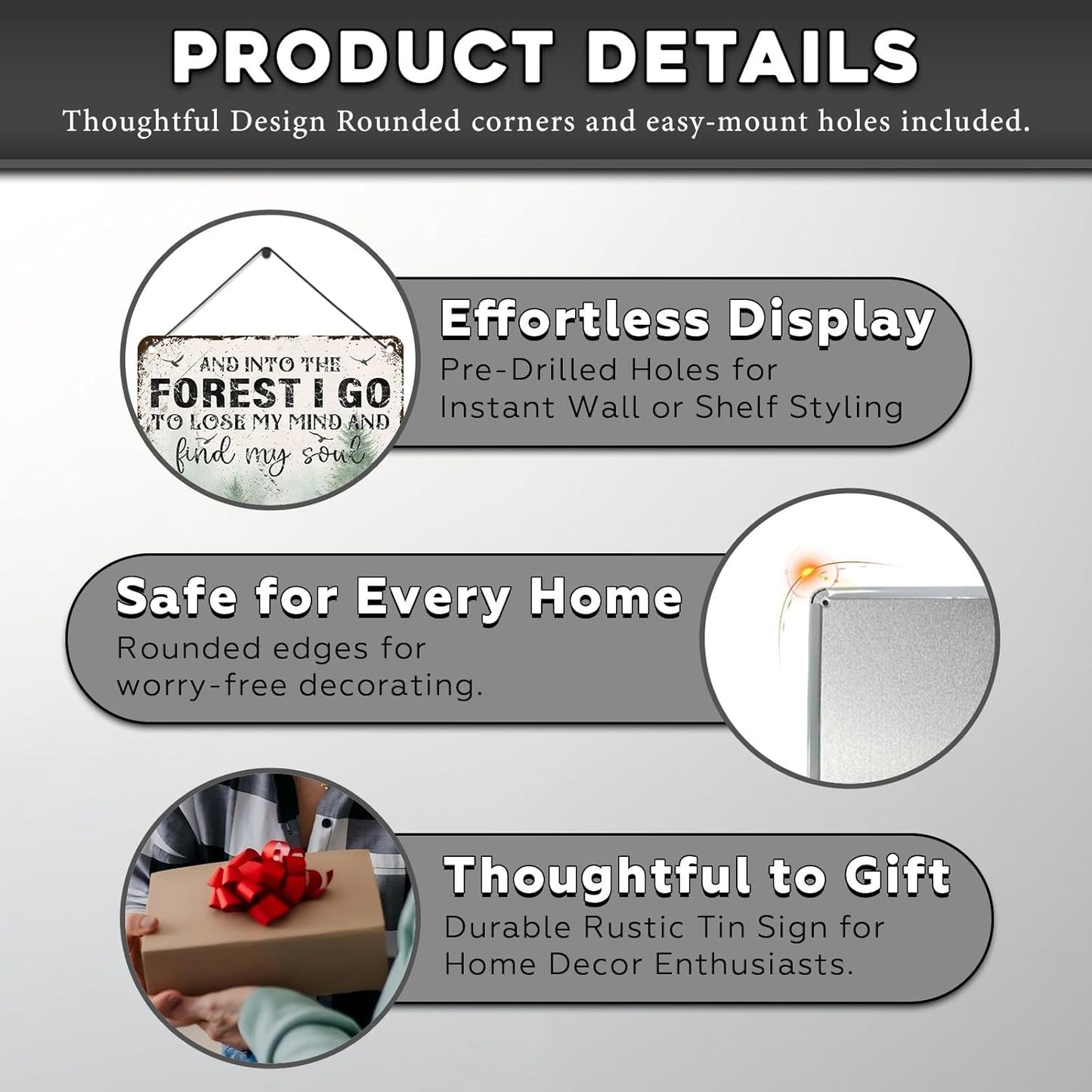 PRODUCT DETAILS
Thoughtful Design Rounded corners and easy-mount holes included.

AND INTO THE FOREST I GO TO LOSE MY MIND AND find my soul

Effortless Display
Pre-Drilled Holes for Instant Wall or Shelf Styling

Safe for Every Home
Rounded edges for worry-free decorating.

Thoughtful to Gift
Durable Rustic Tin Sign for Home Decor Enthusiasts.